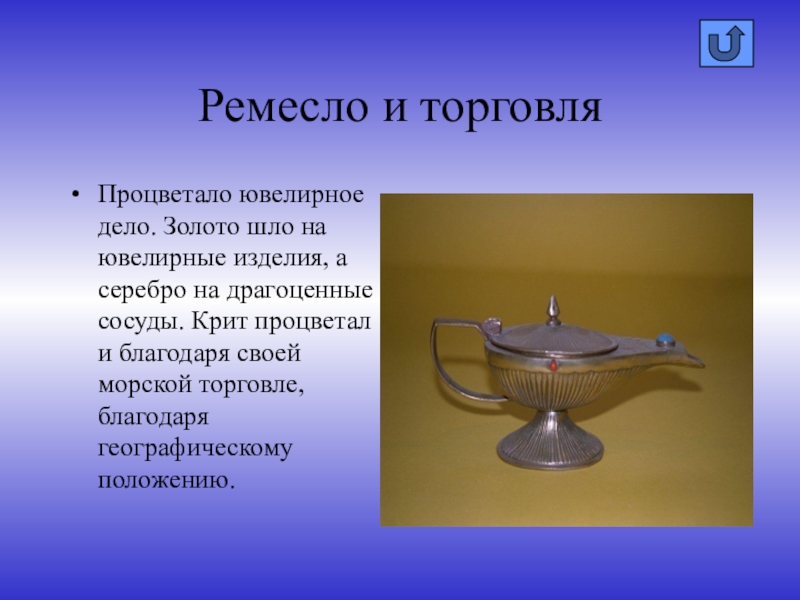 Ремесло и торговля

• Процветало ювелирное дело. Золото шло на ювелирные изделия, а серебро на драгоценные сосуды. Крит процветал и благодаря своей морской торговле, благодаря географическому положению.